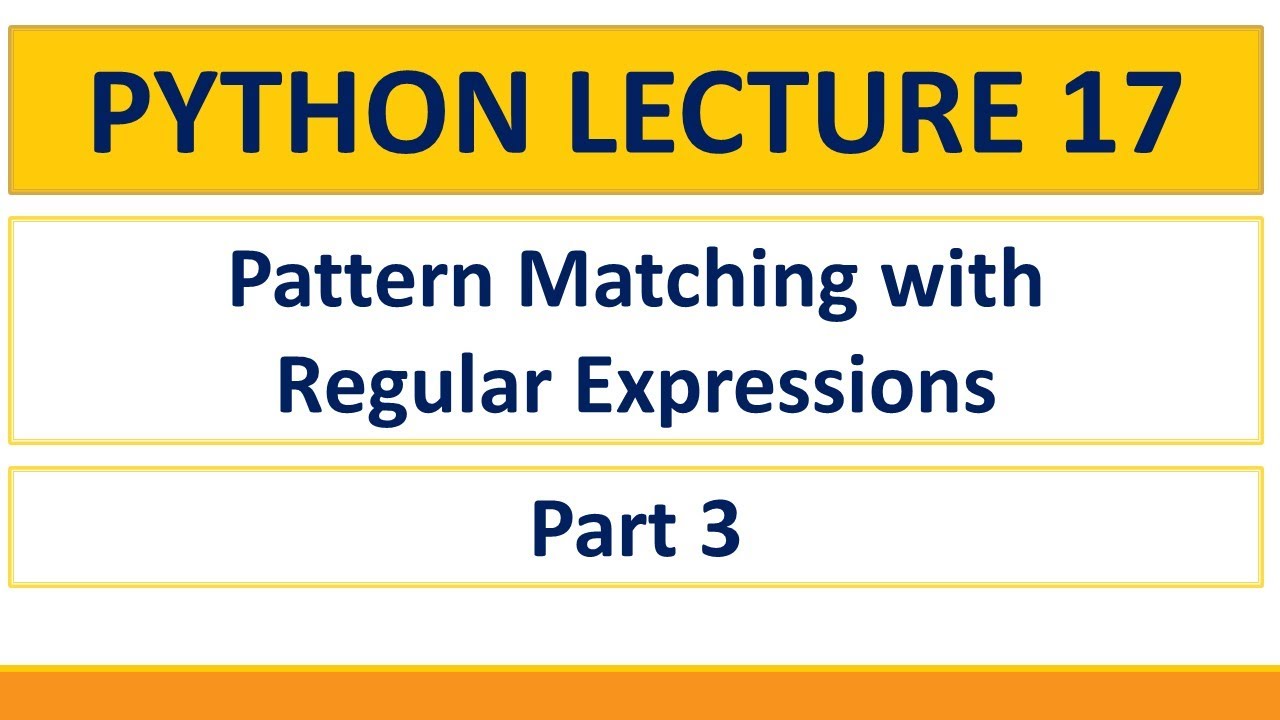 PYTHON LECTURE 17

Pattern Matching with Regular Expressions

Part 3